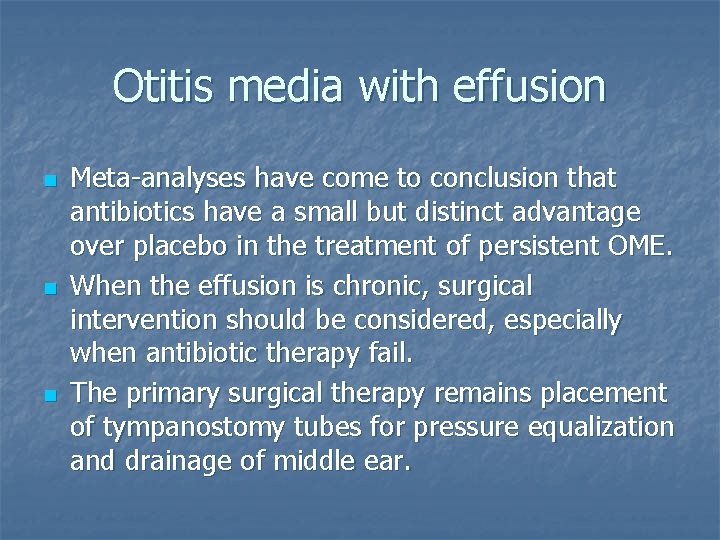 Otitis media with effusion

- Meta-analyses have come to conclusion that antibiotics have a small but distinct advantage over placebo in the treatment of persistent OME.
- When the effusion is chronic, surgical intervention should be considered, especially when antibiotic therapy fail.
- The primary surgical therapy remains placement of tympanostomy tubes for pressure equalization and drainage of middle ear.